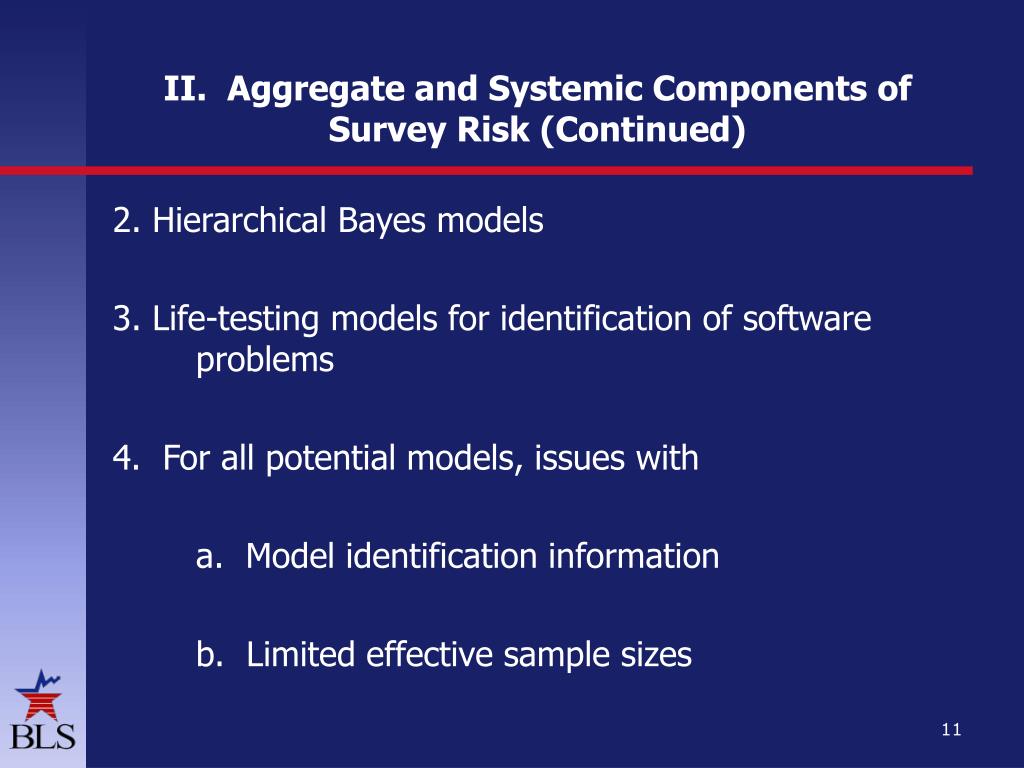 II. Aggregate and Systemic Components of Survey Risk (Continued)

2. Hierarchical Bayes models

3. Life-testing models for identification of software problems

4. For all potential models, issues with

a. Model identification information

b. Limited effective sample sizes

BLS

11